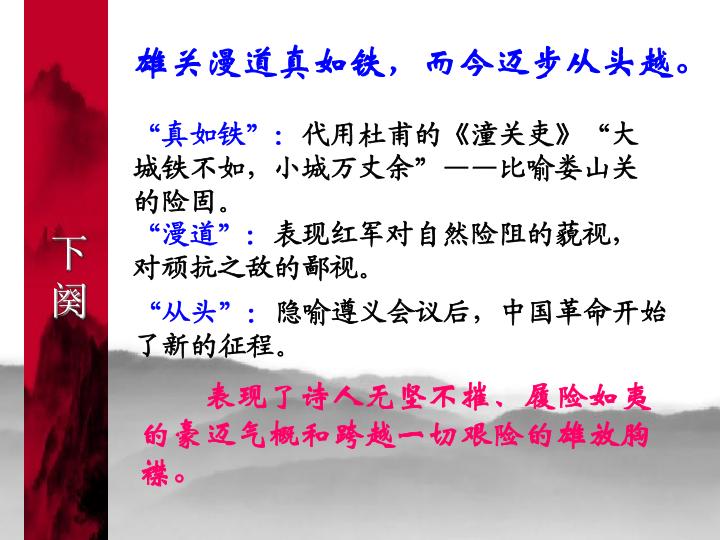 下阕

雄关漫道真如铁，而今迈步从头越。

“真如铁”：代用杜甫的《潼关吏》“大城铁不如，小城万丈余”——比喻娄山关的险固。

“漫道”：表现红军对自然险阻的藐视，对顽抗之敌的鄙视。

“从头”：隐喻遵义会议后，中国革命开始了新的征程。

表现了诗人无坚不摧、履险如夷的豪迈气概和跨越一切艰险的雄放胸襟。